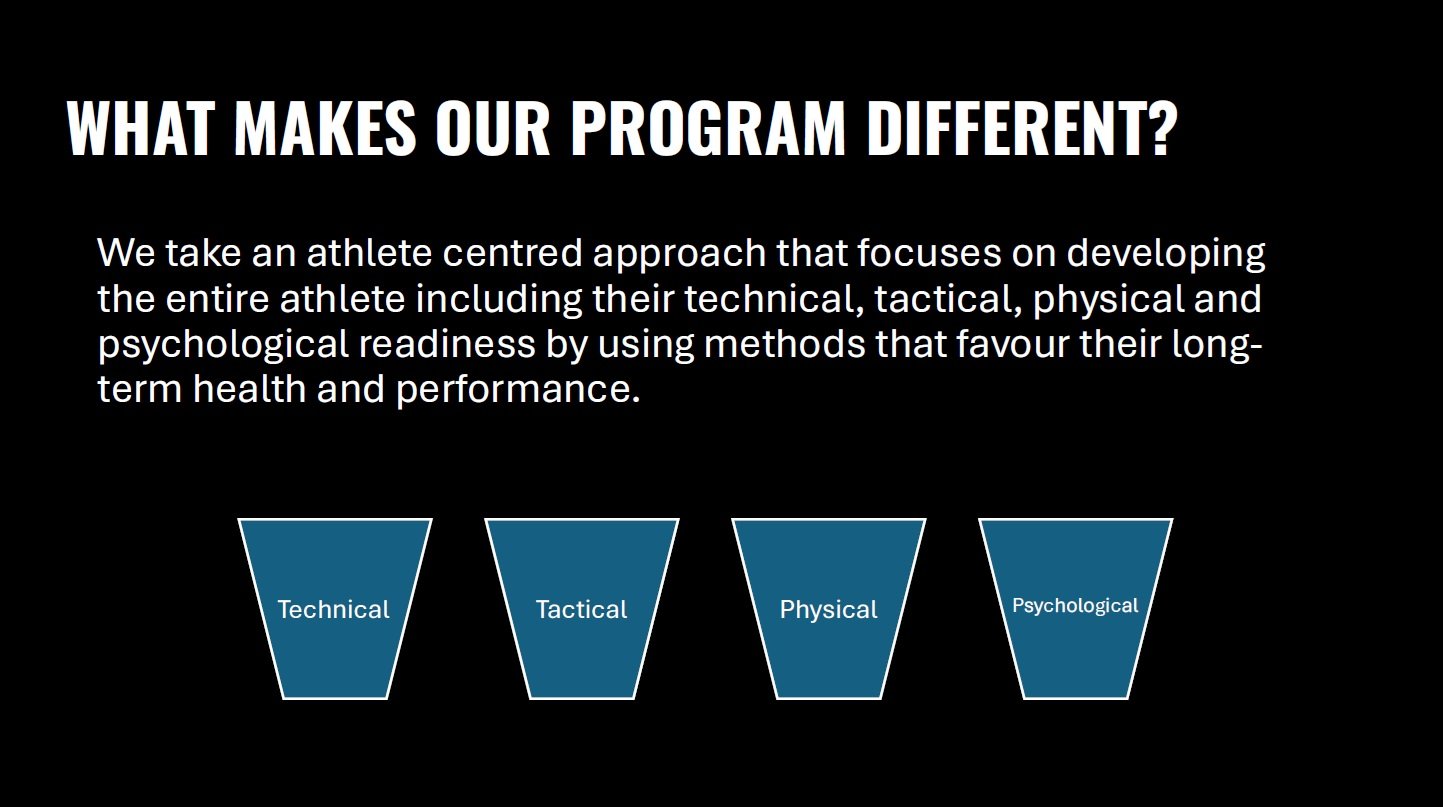 WHAT MAKES OUR PROGRAM DIFFERENT?

We take an athlete centred approach that focuses on developing the entire athlete including their technical, tactical, physical and psychological readiness by using methods that favour their long-term health and performance.

Technical

Tactical

Physical

Psychological